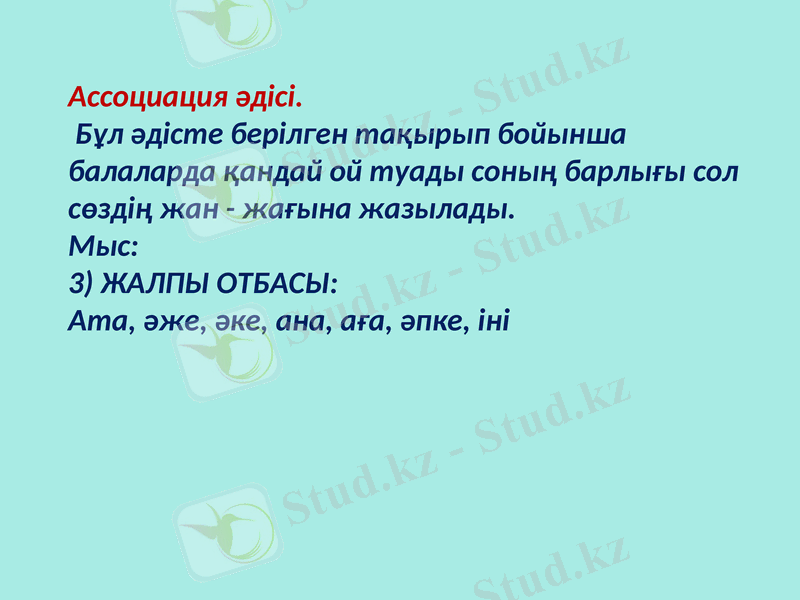 Ассоциация әдісі.
Бұл әдісте берілген тақырып бойынша балаларда қандай ой туады соның барлығы сол сөздің жан - жағына жазылады.
Мыс:
3) ЖАЛПЫ ОТБАСЫ:
Ата, әже, әке, ана, аға, әпке, іні

Stud.kz - Stud.kz
Stud.kz - Stud.kz
Stud.kz - Stud.kz
Stud.kz